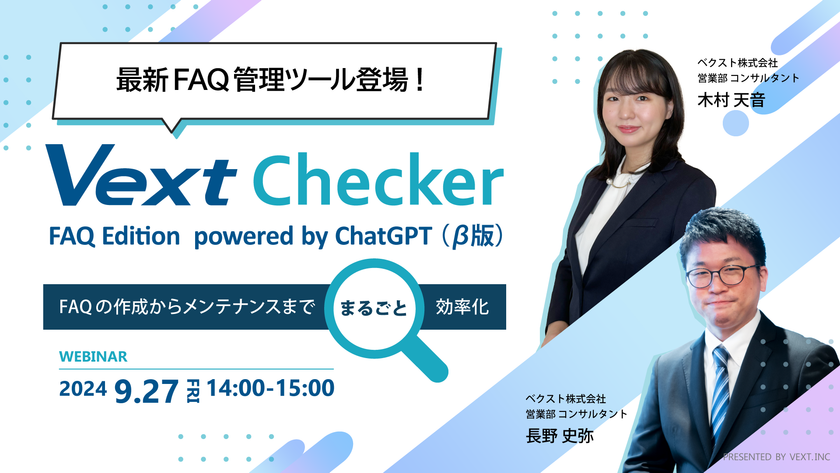 最新FAQ管理ツール登場！

Vext Checker

FAQ Edition powered by ChatGPT（β版）

FAQの作成からメンテナンスまで まるごと 効率化

WEBINAR

2024 9.27 FRI 14:00-15:00

ベクスト株式会社
営業部 コンサルタント
木村 天音

ベクスト株式会社
営業部 コンサルタント
長野 史弥

PRESENTED BY VEXT.INC